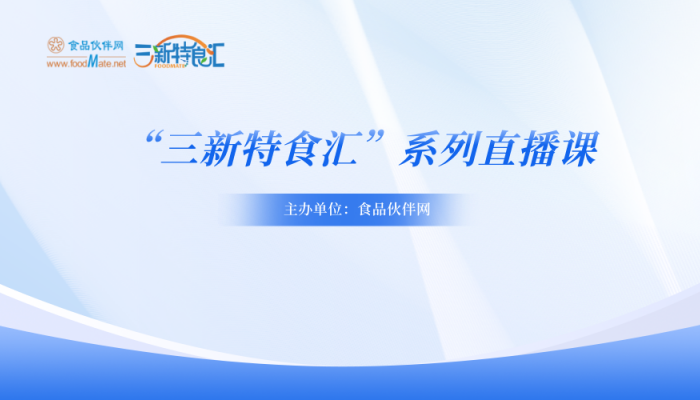 食品伙伴网
www.foodMate.net

三新特食汇
FOODMATE

“三新特食汇”系列直播课

主办单位：食品伙伴网